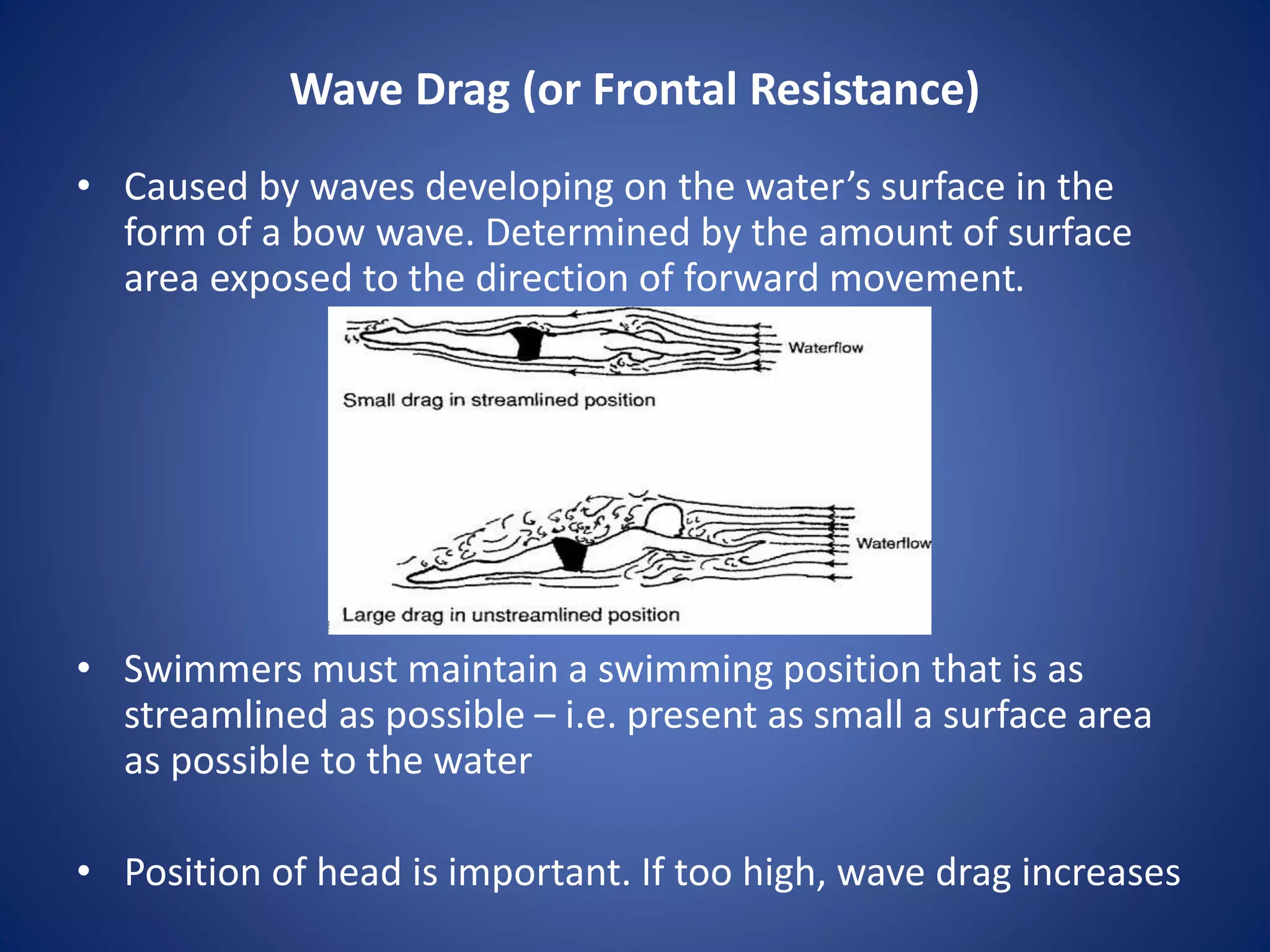 Wave Drag (or Frontal Resistance)

• Caused by waves developing on the water's surface in the form of a bow wave. Determined by the amount of surface area exposed to the direction of forward movement.

Waterflow

Small drag in streamlined position

Waterflow

Large drag in unstreamlined position

• Swimmers must maintain a swimming position that is as streamlined as possible – i.e. present as small a surface area as possible to the water

• Position of head is important. If too high, wave drag increases